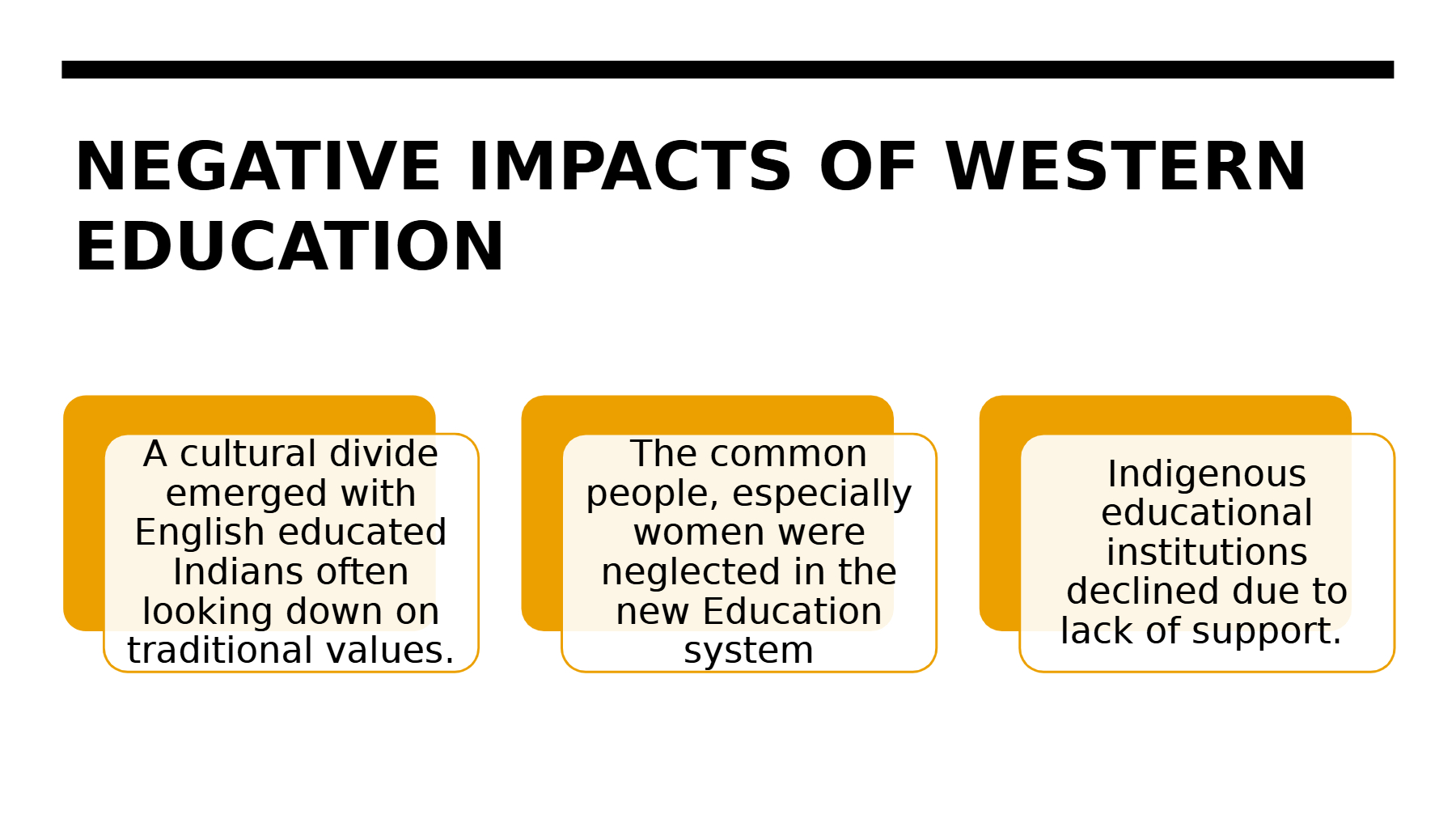 NEGATIVE IMPACTS OF WESTERN EDUCATION

A cultural divide emerged with English educated Indians often looking down on traditional values.

The common people, especially women were neglected in the new Education system

Indigenous educational institutions declined due to lack of support.